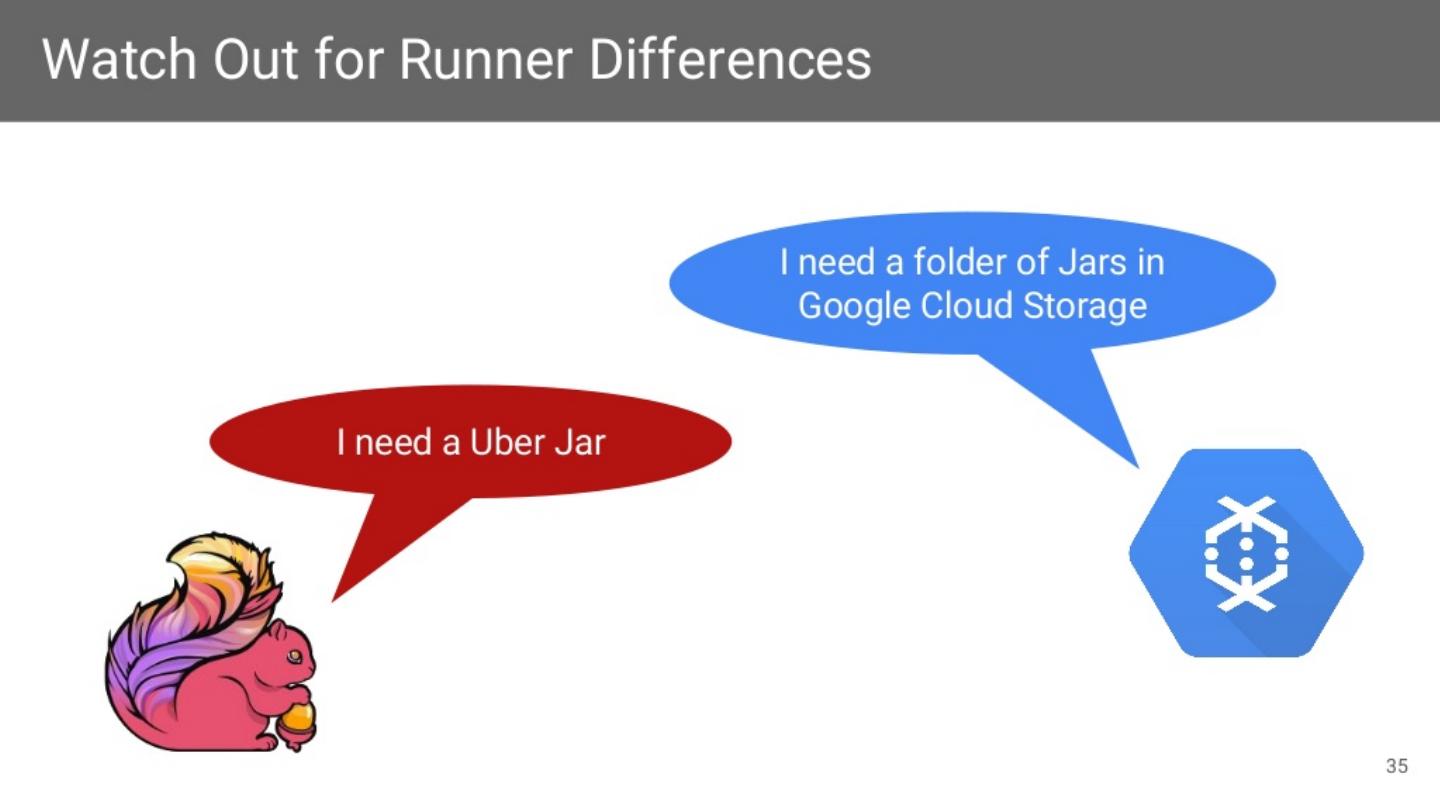 Watch Out for Runner Differences

I need a folder of Jars in Google Cloud Storage

I need a Uber Jar

35